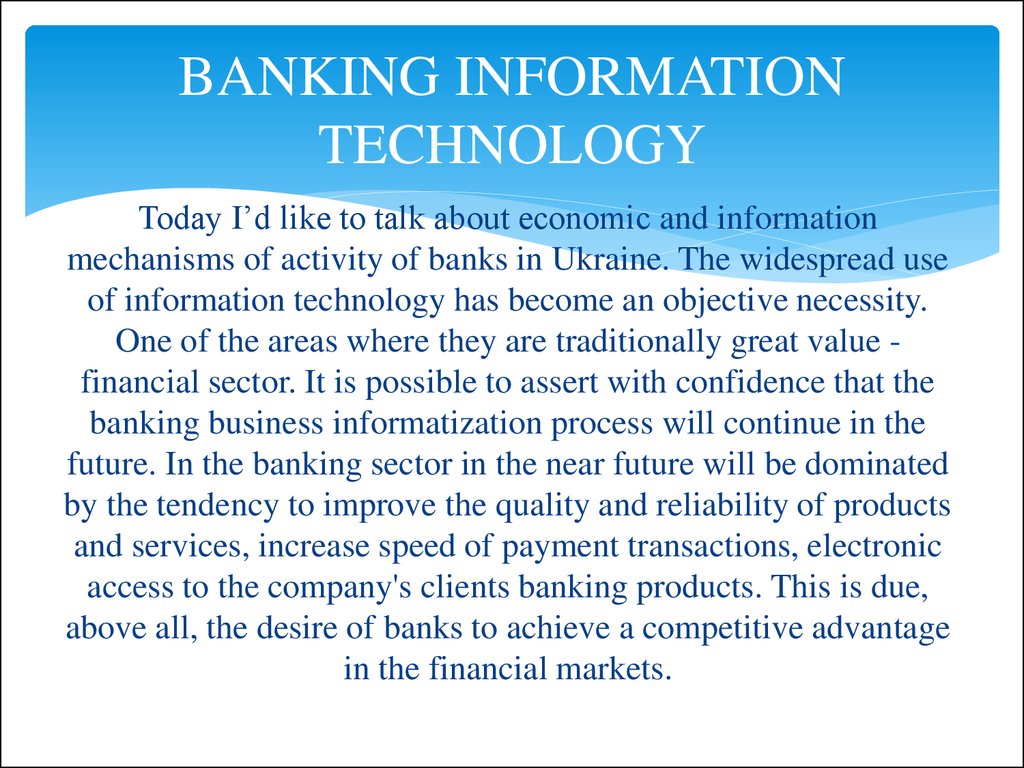 BANKING INFORMATION TECHNOLOGY

Today I’d like to talk about economic and information mechanisms of activity of banks in Ukraine. The widespread use of information technology has become an objective necessity. One of the areas where they are traditionally great value - financial sector. It is possible to assert with confidence that the banking business informatization process will continue in the future. In the banking sector in the near future will be dominated by the tendency to improve the quality and reliability of products and services, increase speed of payment transactions, electronic access to the company's clients banking products. This is due, above all, the desire of banks to achieve a competitive advantage in the financial markets.